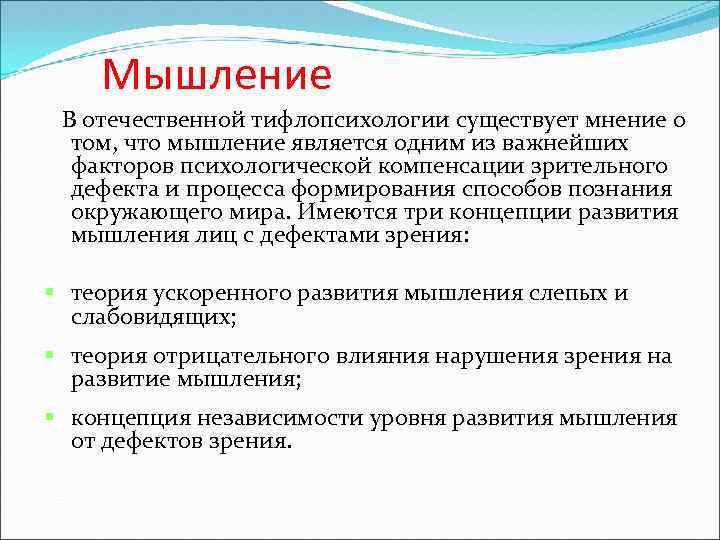 Мышление

В отечественной тифлопсихологии существует мнение о том, что мышление является одним из важнейших факторов психологической компенсации зрительного дефекта и процесса формирования способов познания окружающего мира. Имеются три концепции развития мышления лиц с дефектами зрения:

- теория ускоренного развития мышления слепых и слабовидящих;
- теория отрицательного влияния нарушения зрения на развитие мышления;
- концепция независимости уровня развития мышления от дефектов зрения.